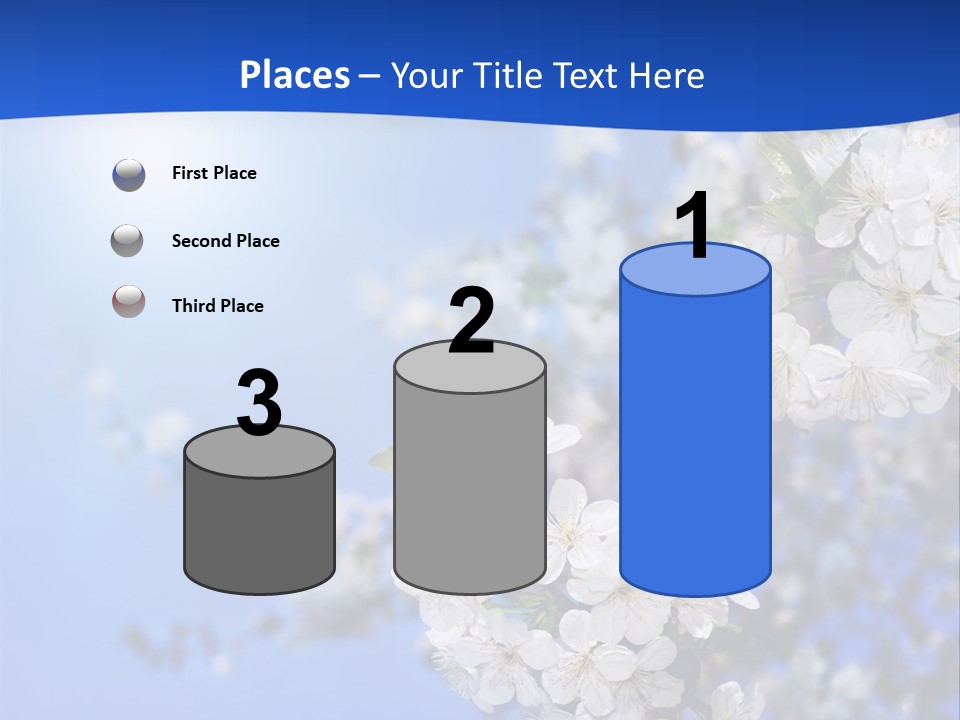 Places – Your Title Text Here

First Place

Second Place

Third Place

3

2

1